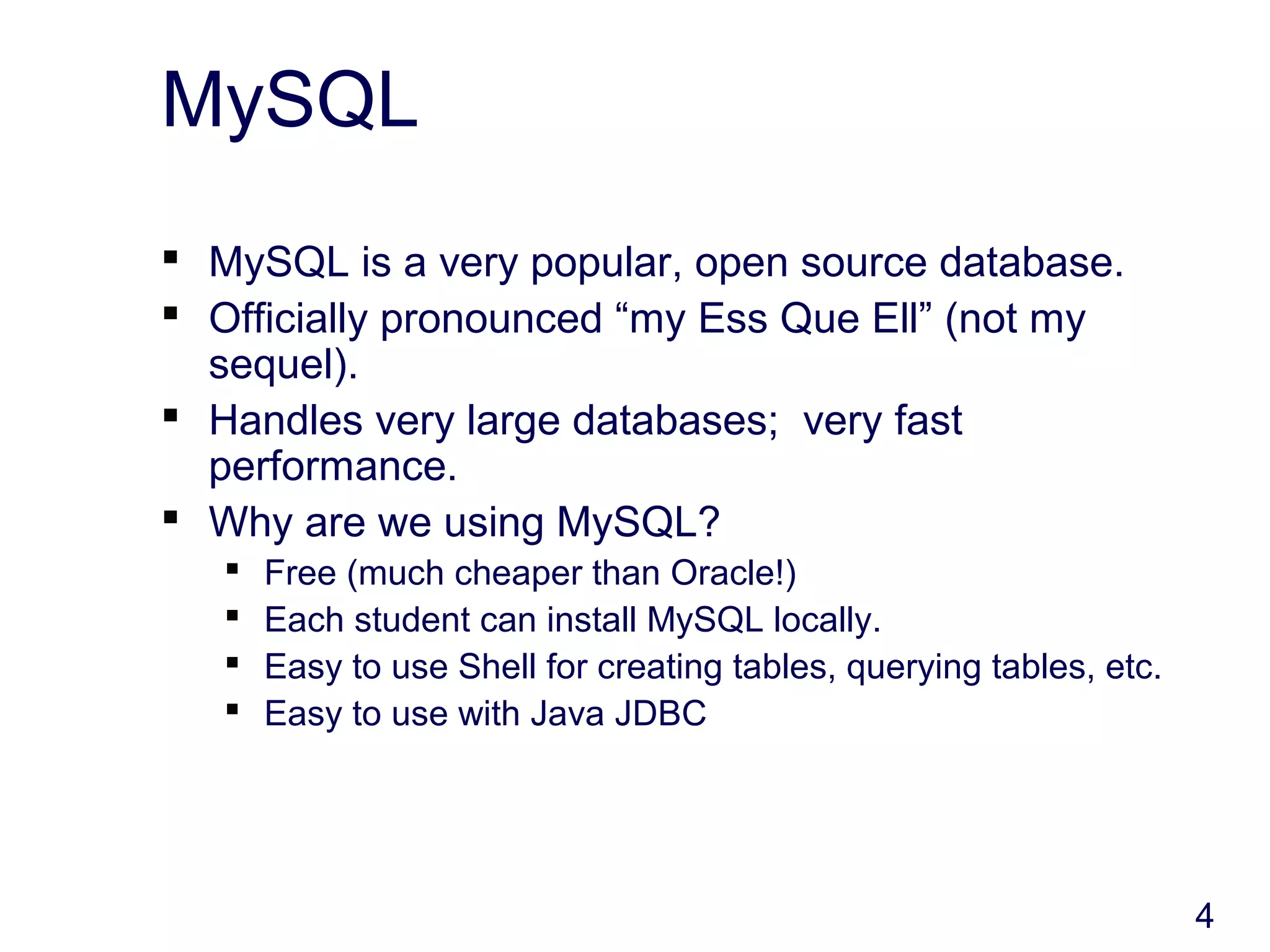 MySQL

▪ MySQL is a very popular, open source database.
▪ Officially pronounced “my Ess Que Ell” (not my sequel).
▪ Handles very large databases;  very fast performance.
▪ Why are we using MySQL?
  ▪ Free (much cheaper than Oracle!)
  ▪ Each student can install MySQL locally.
  ▪ Easy to use Shell for creating tables, querying tables, etc.
  ▪ Easy to use with Java JDBC

4